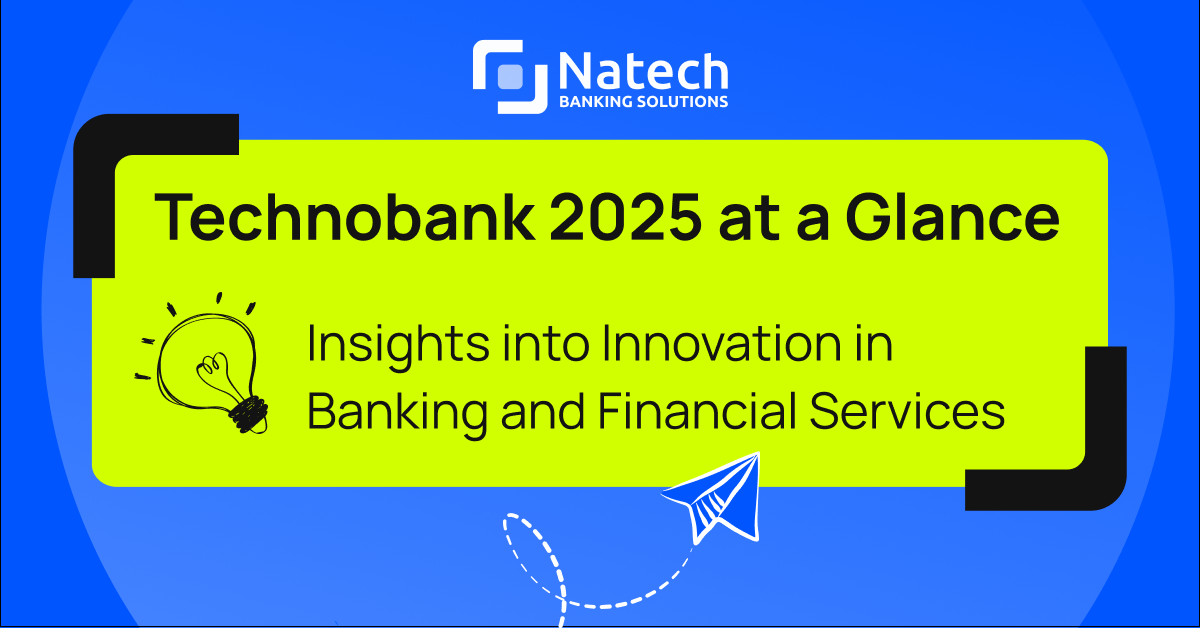 Natech
BANKING SOLUTIONS

Technobank 2025 at a Glance

Insights into Innovation in Banking and Financial Services